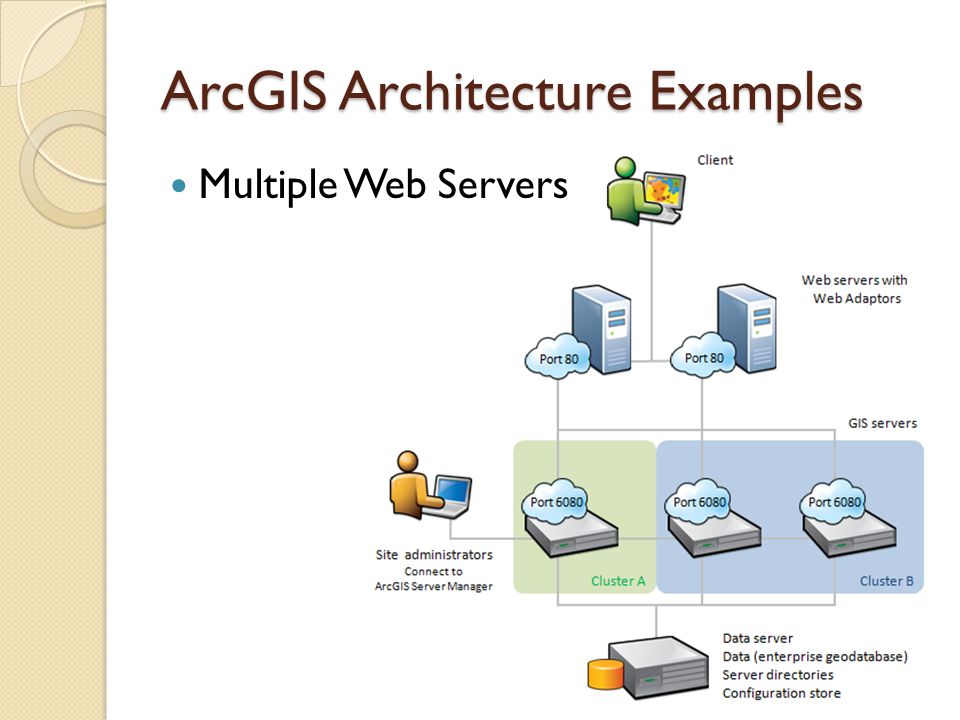 ArcGIS Architecture Examples

Multiple Web Servers

Client

Web servers with
Web Adaptors

Port 80

Port 80

GIS servers

Port 6080

Port 6080

Port 6080

Site administrators
Connect to
ArcGIS Server Manager

Cluster A

Cluster B

Data server
Data (enterprise geodatabase)
Server directories
Configuration store